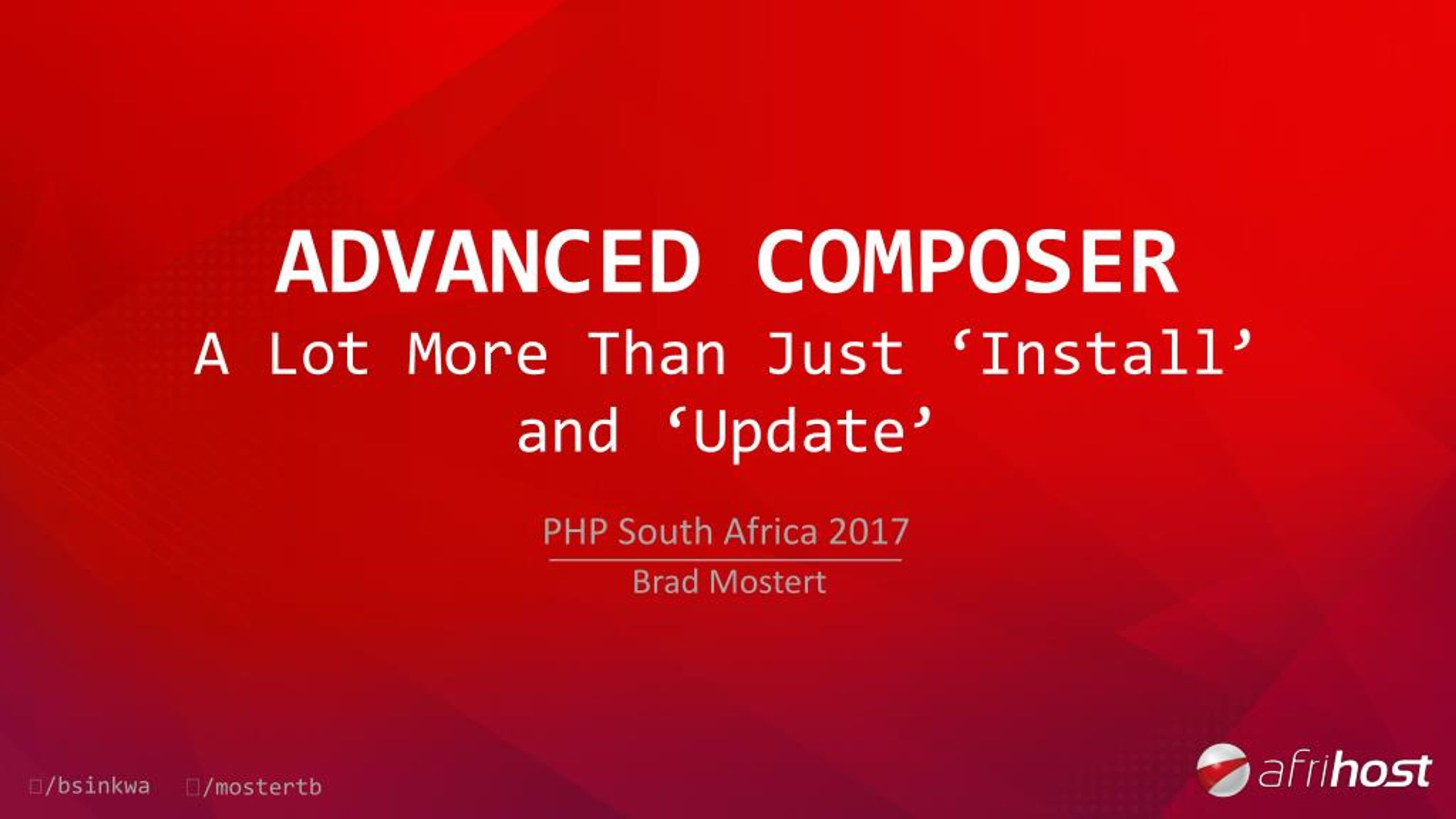 ADVANCED COMPOSER
A Lot More Than Just ‘Install’ and ‘Update’

PHP South Africa 2017
Brad Mostert

/bsinkwa /mostertb

afrihost